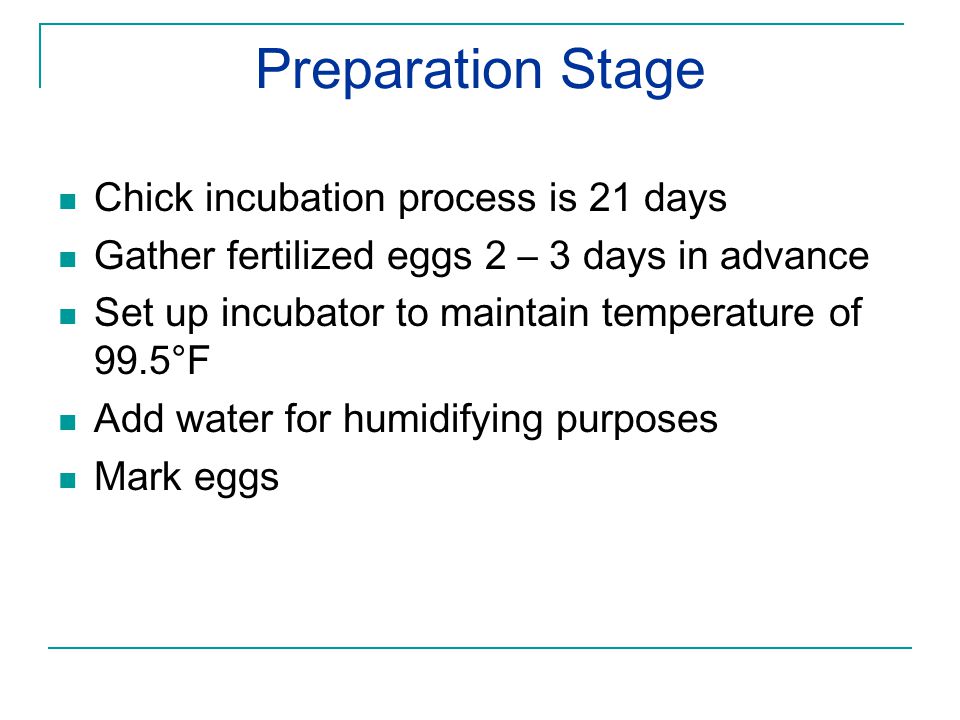 Preparation Stage

- Chick incubation process is 21 days
- Gather fertilized eggs 2 – 3 days in advance
- Set up incubator to maintain temperature of 99.5°F
- Add water for humidifying purposes
- Mark eggs